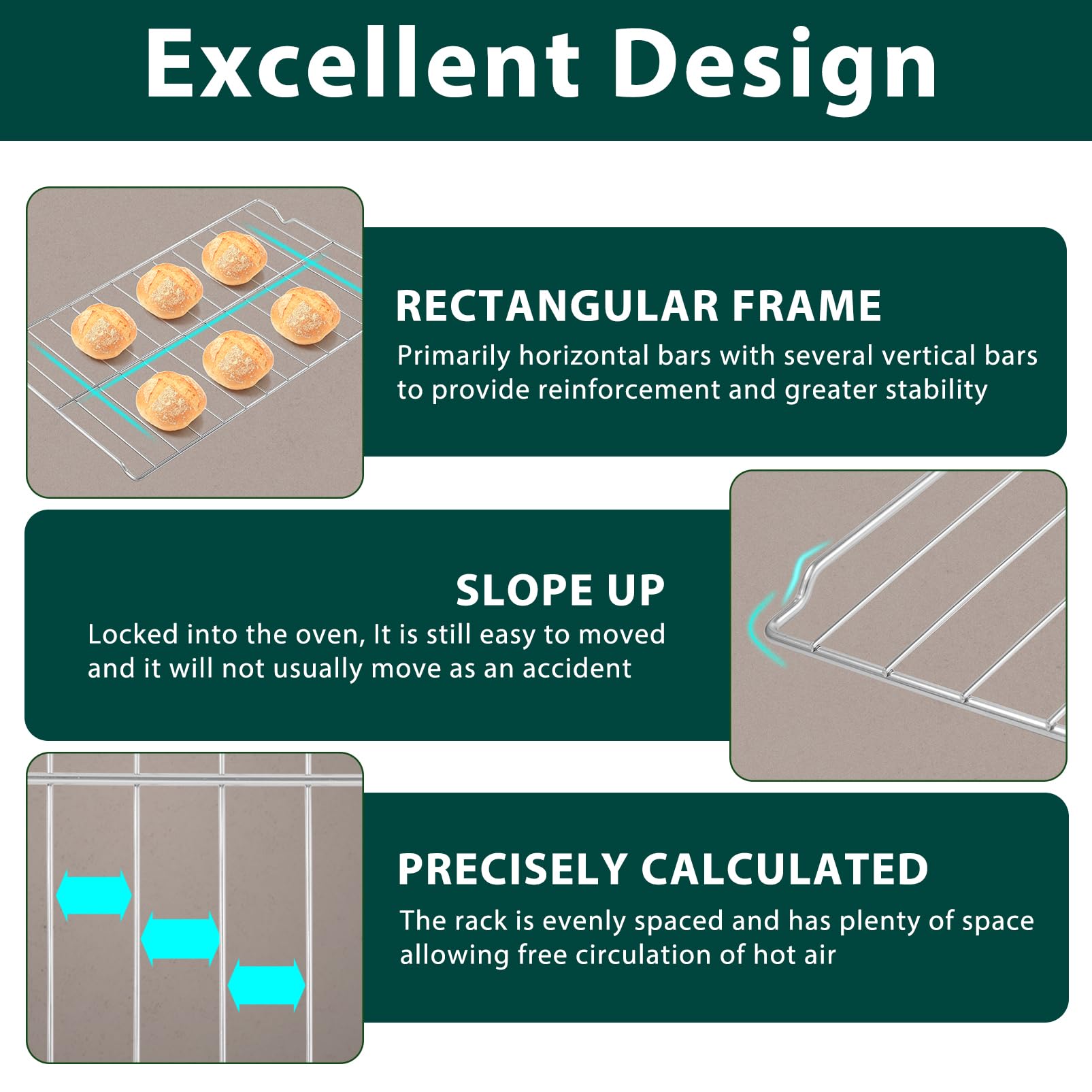 Excellent Design

RECTANGULAR FRAME

Primarily horizontal bars with several vertical bars to provide reinforcement and greater stability

SLOPE UP

Locked into the oven, It is still easy to moved and it will not usually move as an accident

PRECISELY CALCULATED

The rack is evenly spaced and has plenty of space allowing free circulation of hot air